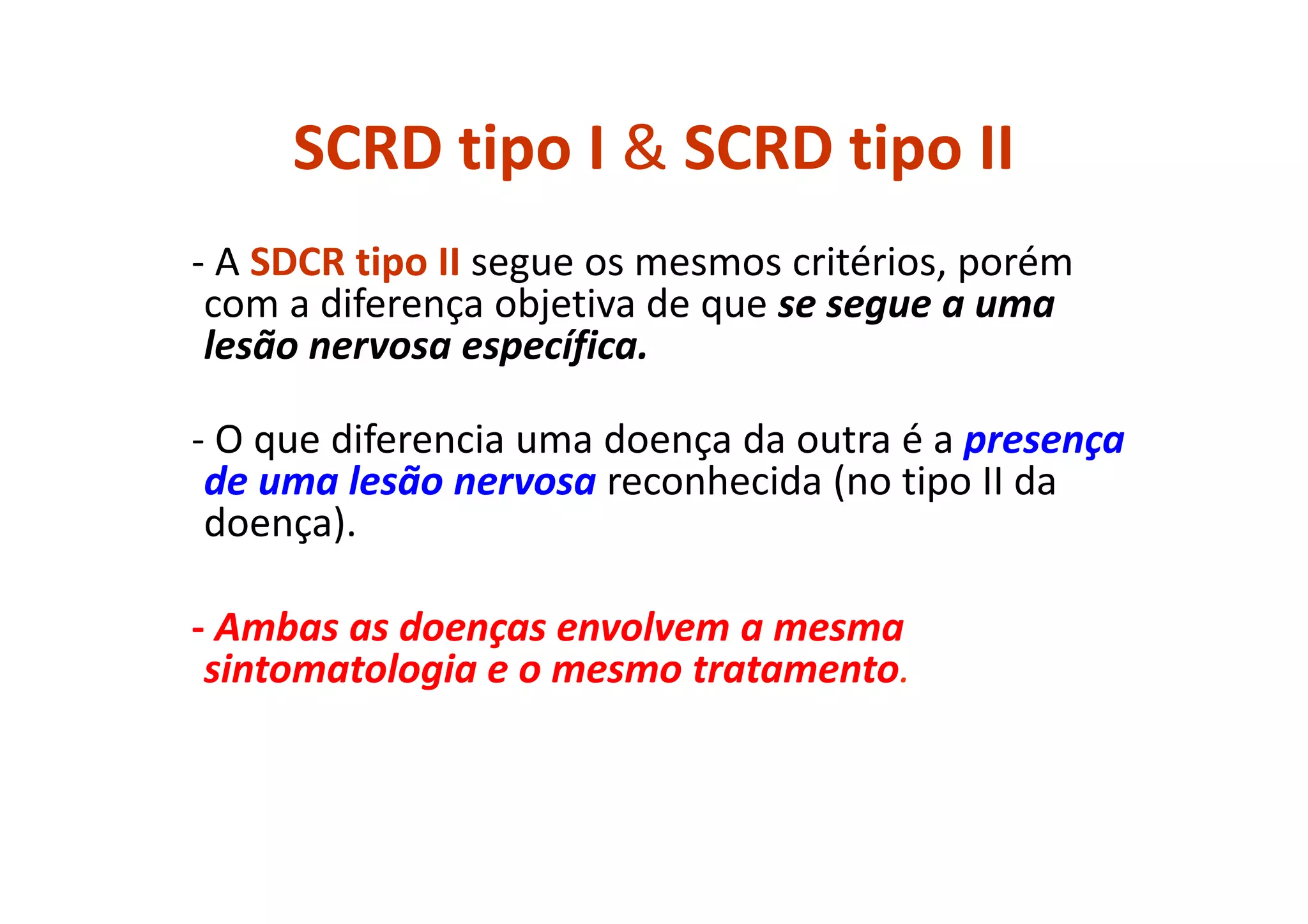 SCRD tipo I & SCRD tipo II

- A SDCR tipo II segue os mesmos critérios, porém com a diferença objetiva de que se segue a uma lesão nervosa específica.

- O que diferencia uma doença da outra é a presença de uma lesão nervosa reconhecida (no tipo II da doença).

- Ambas as doenças envolvem a mesma sintomatologia e o mesmo tratamento.